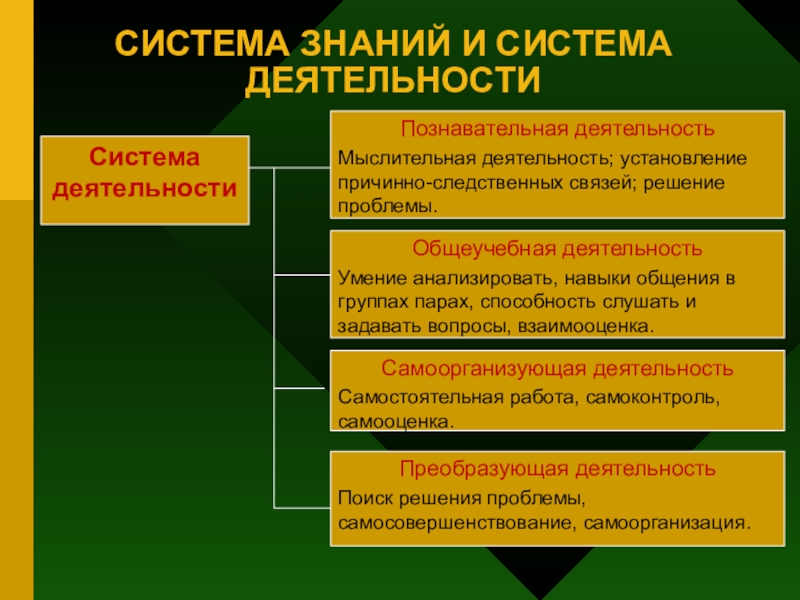 СИСТЕМА ЗНАНИЙ И СИСТЕМА ДЕЯТЕЛЬНОСТИ

Система деятельности

Познавательная деятельность
Мыслительная деятельность; установление причинно-следственных связей; решение проблемы.

Общеучебная деятельность
Умение анализировать, навыки общения в группах парах, способность слушать и задавать вопросы, взаимооценка.

Самоорганизующая деятельность
Самостоятельная работа, самоконтроль, самооценка.

Преобразующая деятельность
Поиск решения проблемы, самосовершенствование, самоорганизация.